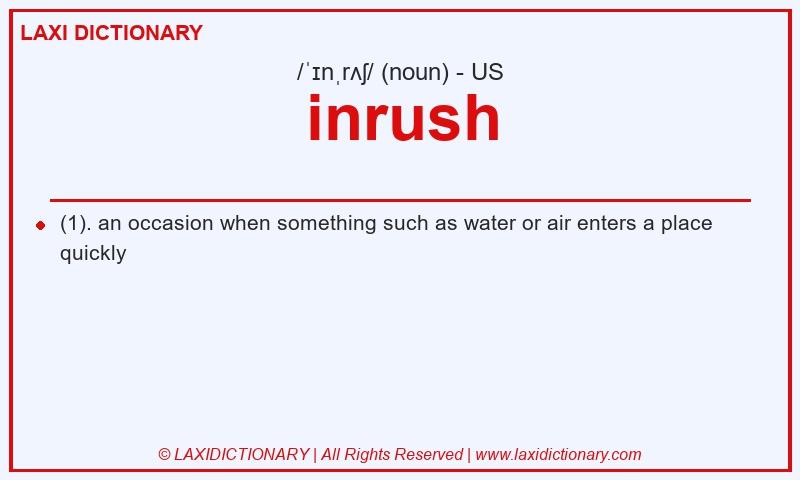 LAXI DICTIONARY

/ˈɪnˌrʌʃ/ (noun) - US

inrush

(1). an occasion when something such as water or air enters a place quickly

© LAXIDICTIONARY | All Rights Reserved | www.laxidictionary.com